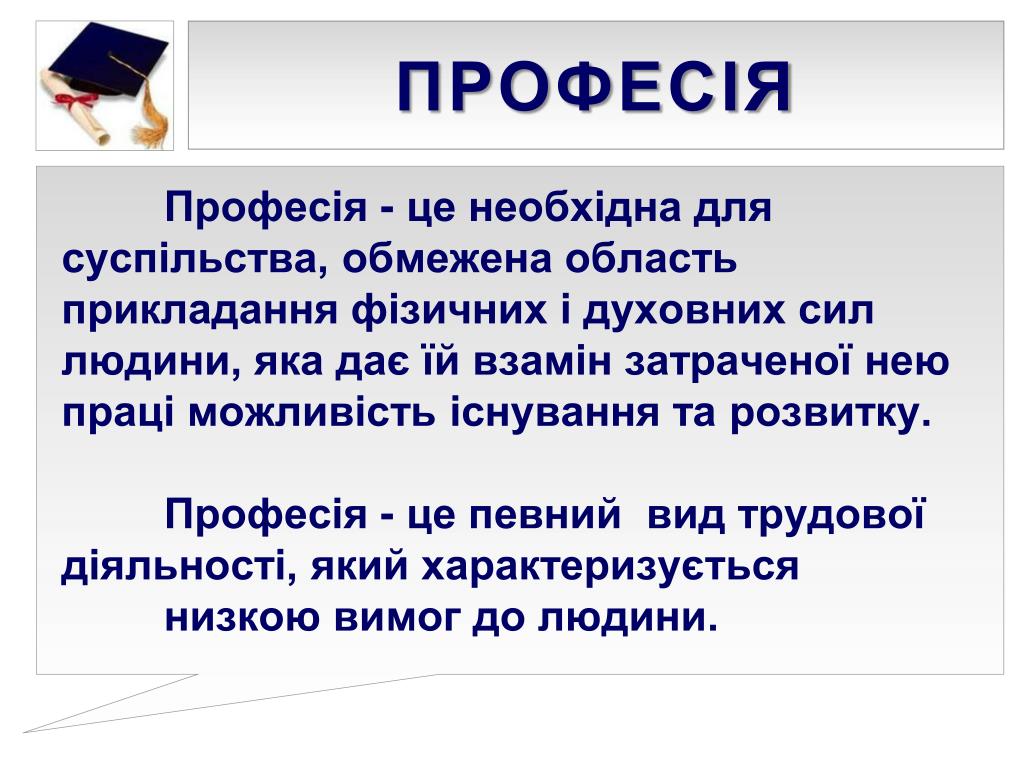 ПРОФЕСІЯ

Професія - це необхідна для суспільства, обмежена область прикладання фізичних і духовних сил людини, яка дає їй взамін затраченої нею праці можливість існування та розвитку.

Професія - це певний вид трудової діяльності, який характеризується низкою вимог до людини.